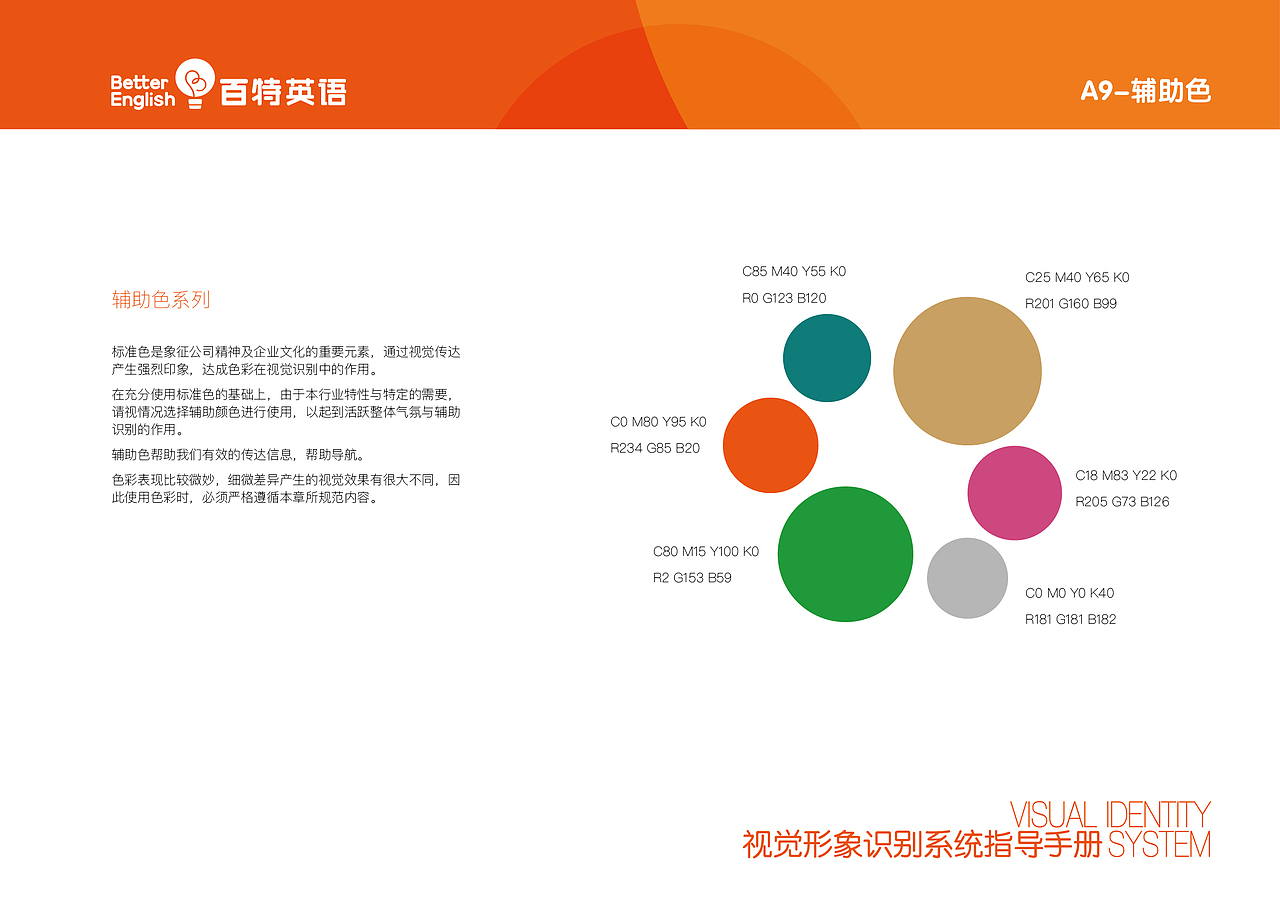 Better English 百特英语

A9-辅助色

辅助色系列

标准色是象征公司精神及企业文化的重要元素，通过视觉传达产生强烈印象，达成色彩在视觉识别中的作用。

在充分使用标准色的基础上，由于本行业特性与特定的需要，请视情况选择辅助颜色进行使用，以起到活跃整体气氛与辅助识别的作用。

辅助色帮助我们有效的传达信息，帮助导航。

色彩表现比较微妙，细微差异产生的视觉效果有很大不同，因此使用色彩时，必须严格遵循本章所规范内容。

C85 M40 Y55 K0
R0 G123 B120

C25 M40 Y65 K0
R201 G160 B99

C0 M80 Y95 K0
R234 G85 B20

C18 M83 Y22 K0
R205 G73 B126

C80 M15 Y100 K0
R2 G153 B59

C0 M0 Y0 K40
R181 G181 B182

VISUAL IDENTITY
视觉形象识别系统指导手册 SYSTEM